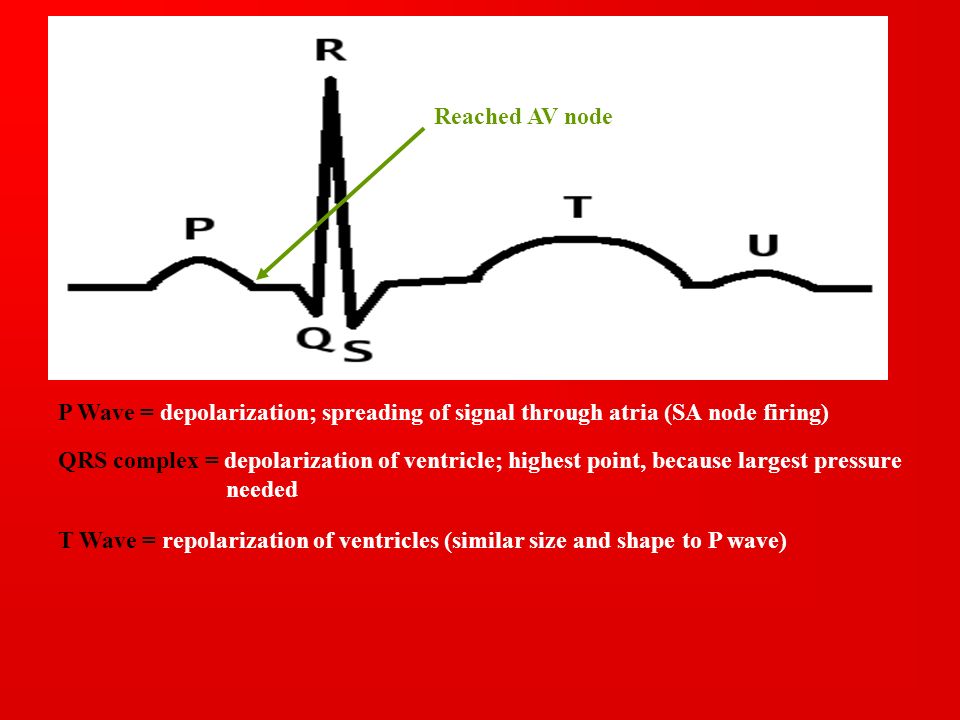 R

Reached AV node

P

T

U

Q

S

P Wave = depolarization; spreading of signal through atria (SA node firing)

QRS complex = depolarization of ventricle; highest point, because largest pressure needed

T Wave = repolarization of ventricles (similar size and shape to P wave)